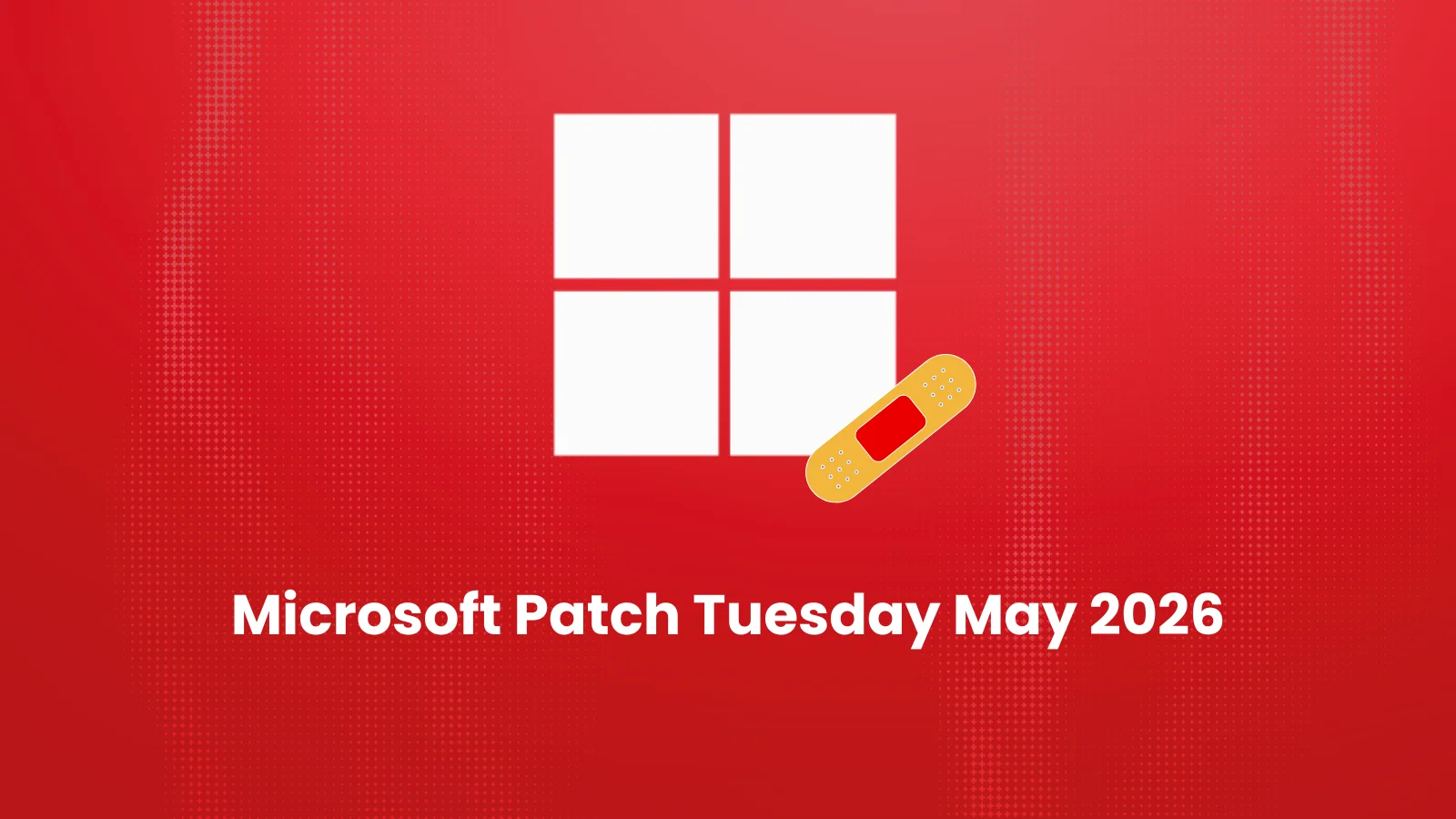 Microsoft Patch Tuesday May 2026